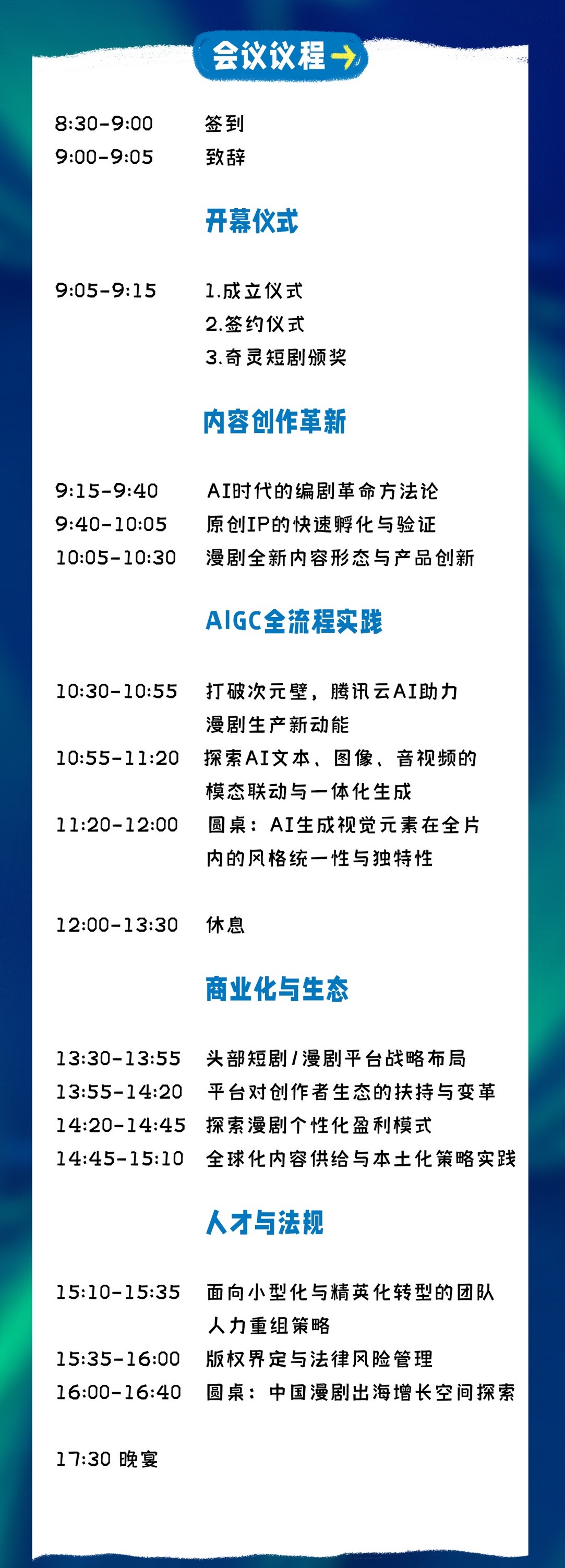 会议议程

8:30-9:00 签到
9:00-9:05 致辞

开幕仪式

9:05-9:15 1.成立仪式
2.签约仪式
3.奇灵短剧颁奖

内容创作革新

9:15-9:40 AI时代的编剧革命方法论
9:40-10:05 原创IP的快速孵化与验证
10:05-10:30 漫剧全新内容形态与产品创新

AIGC全流程实践

10:30-10:55 打破次元壁，腾讯云AI助力漫剧生产新动能
10:55-11:20 探索AI文本、图像、音视频的模态联动与一体化生成
11:20-12:00 圆桌：AI生成视觉元素在全片内的风格统一性与独特性

12:00-13:30 休息

商业化与生态

13:30-13:55 头部短剧/漫剧平台战略布局
13:55-14:20 平台对创作者生态的扶持与变革
14:20-14:45 探索漫剧个性化盈利模式
14:45-15:10 全球化内容供给与本土化策略实践

人才与法规

15:10-15:35 面向小型化与精英化转型的团队人力重组策略
15:35-16:00 版权界定与法律风险管理
16:00-16:40 圆桌：中国漫剧出海增长空间探索

17:30 晚宴